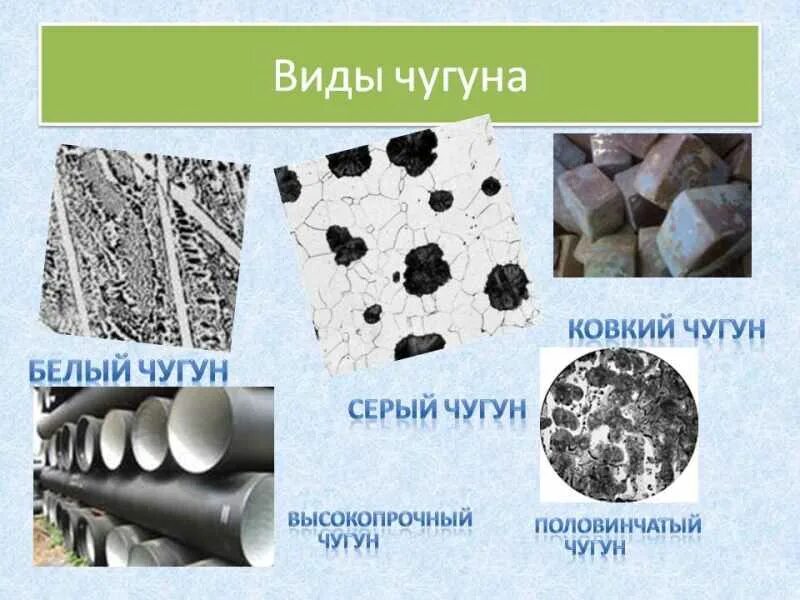 Виды чугуна

БЕЛЫЙ ЧУГУН

СЕРЫЙ ЧУГУН

КОВКИЙ ЧУГУН

ВЫСОКОПРОЧНЫЙ ЧУГУН

ПОЛОВИНЧАТЫЙ ЧУГУН